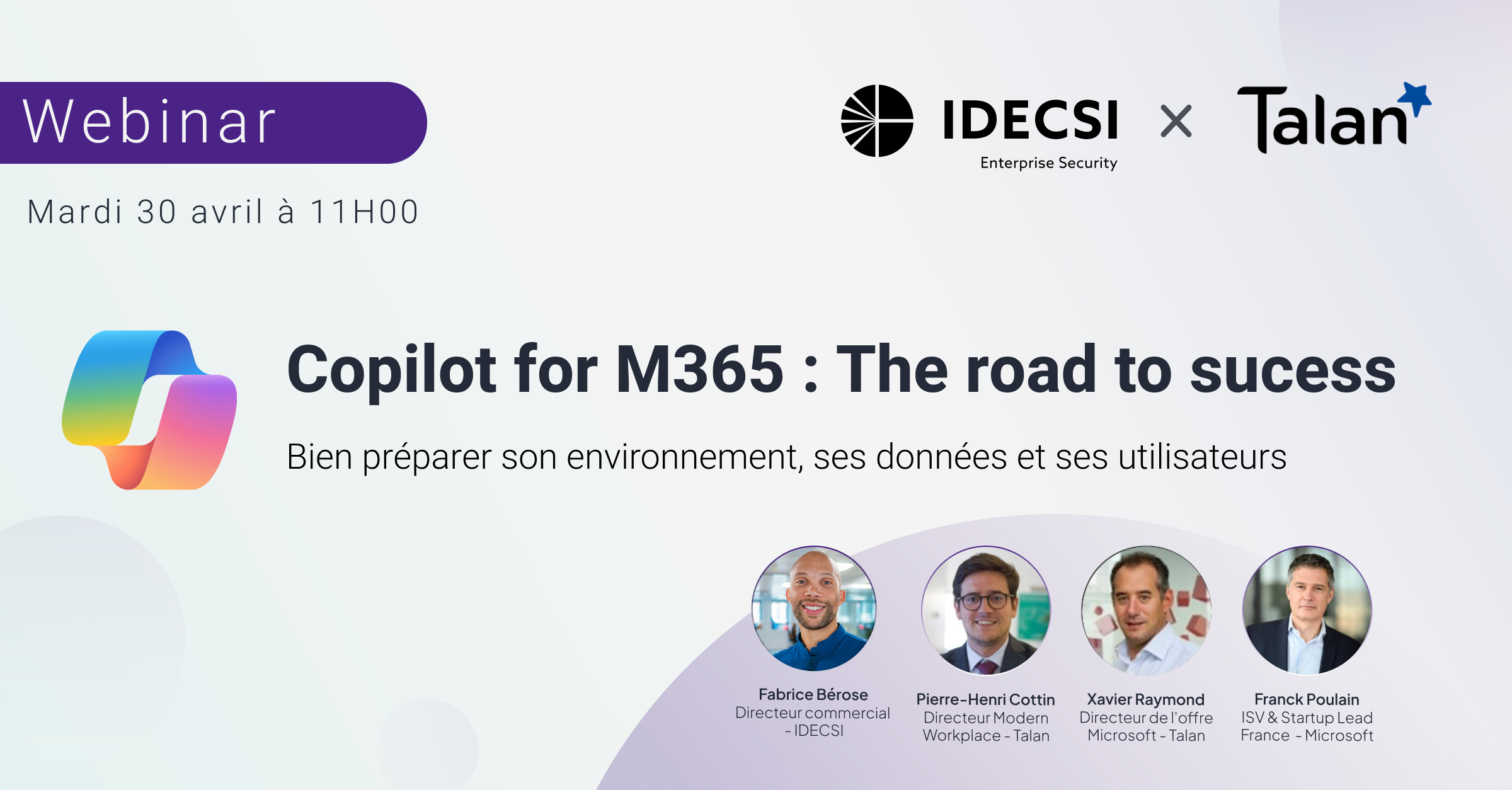 Webinar

Mardi 30 avril à 11H00

IDECSI
Enterprise Security

×

Talan

Copilot for M365 : The road to sucess

Bien préparer son environnement, ses données et ses utilisateurs

Fabrice Bérose
Directeur commercial - IDECSI

Pierre-Henri Cottin
Directeur Modern Workplace - Talan

Xavier Raymond
Directeur de l'offre Microsoft - Talan

Franck Poulain
ISV & Startup Lead France - Microsoft